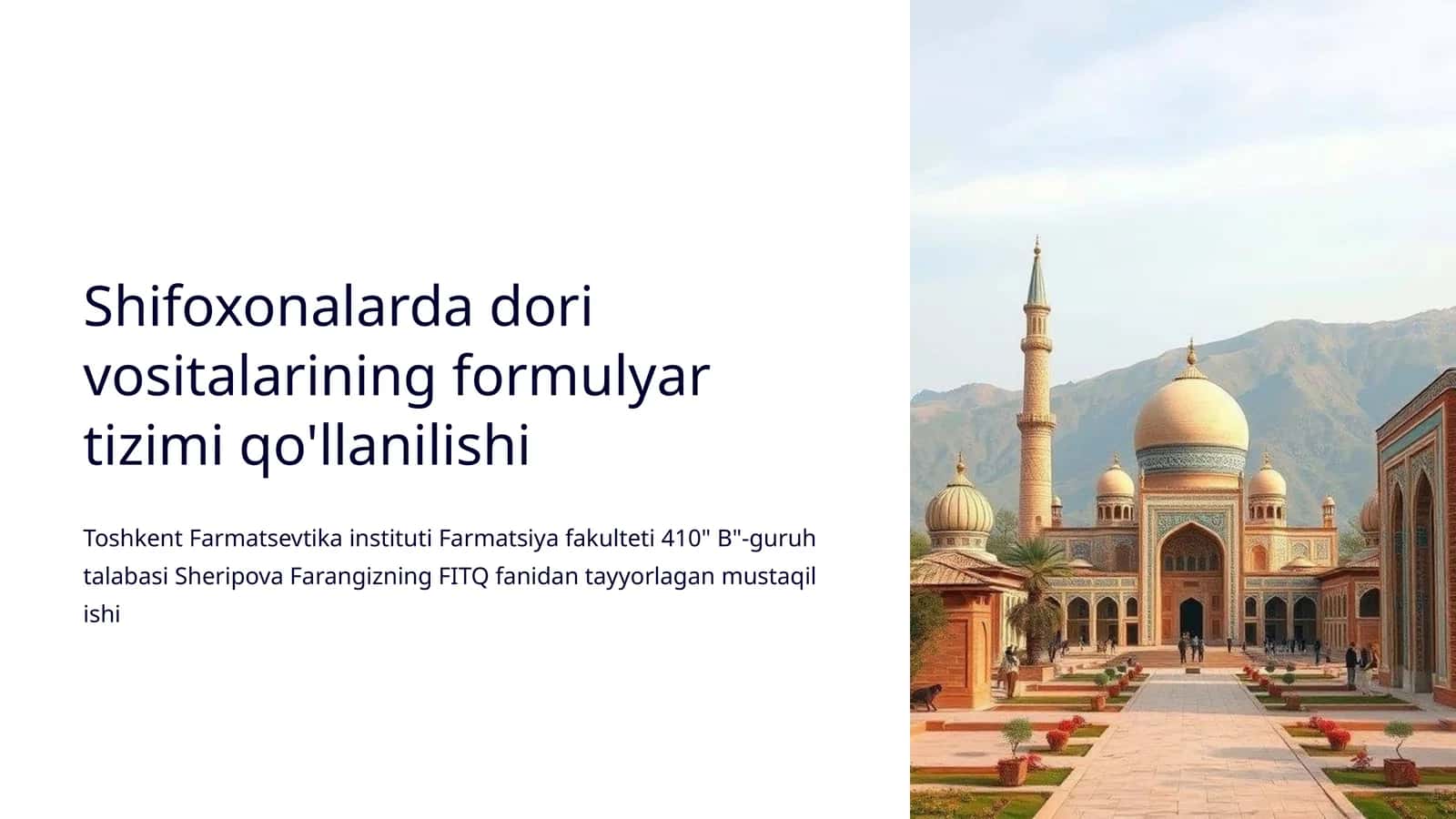 Shifoxonalarda dori vositalarining formulyar tizimi qo'llanilishi

Toshkent Farmatsevtika instituti Farmatsiya fakulteti 410" B"-guruh talabasi Sheripova Farangizning FITQ fanidan tayyorlagan mustaqil ishi